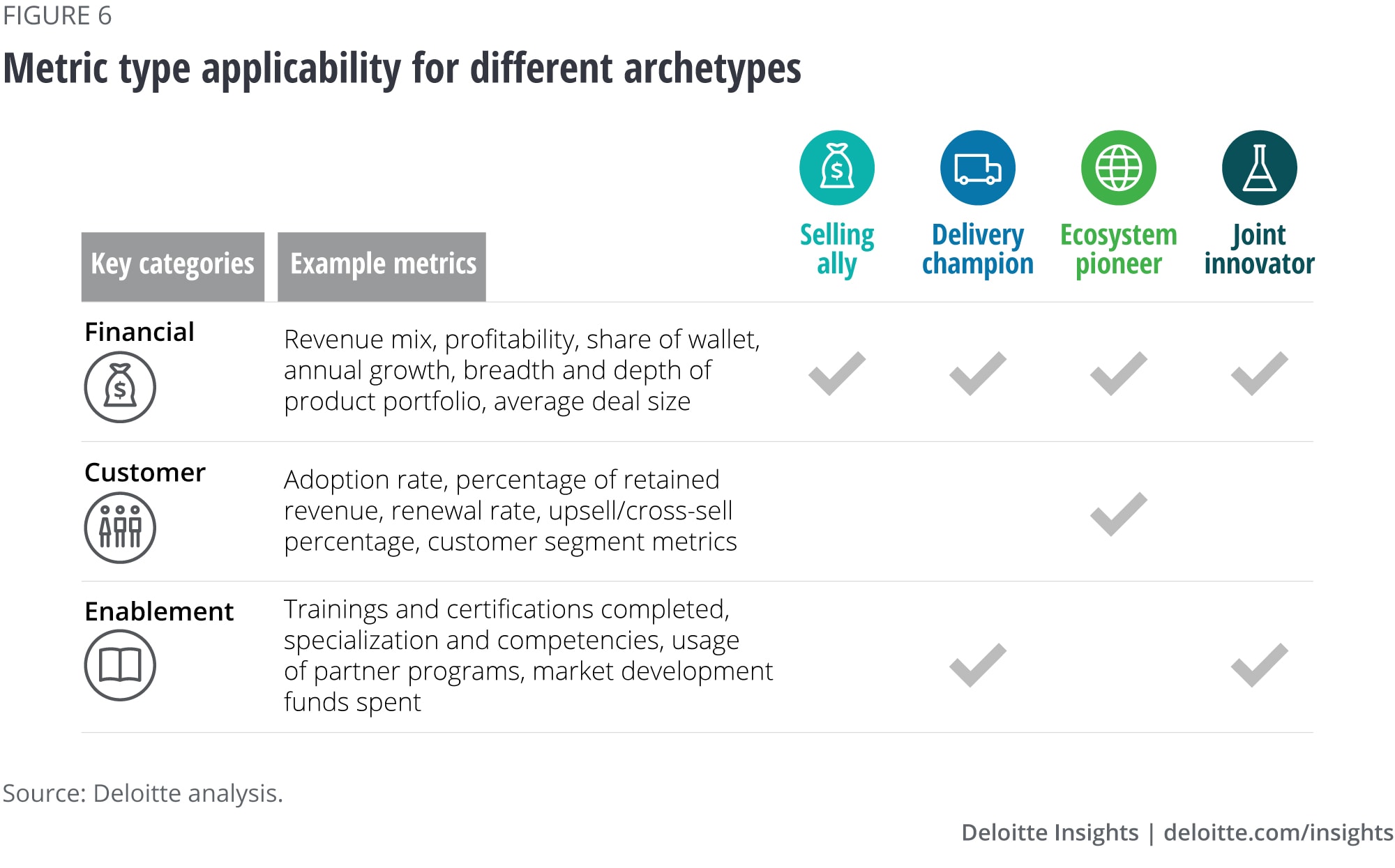 FIGURE 6

Metric type applicability for different archetypes

| Key categories | Example metrics | Selling ally | Delivery champion | Ecosystem pioneer | Joint innovator |
|---|---|---|---|---|---|
| Financial | Revenue mix, profitability, share of wallet, annual growth, breadth and depth of product portfolio, average deal size | ✓ | ✓ | ✓ | ✓ |
| Customer | Adoption rate, percentage of retained revenue, renewal rate, upsell/cross-sell percentage, customer segment metrics | | | ✓ | |
| Enablement | Trainings and certifications completed, specialization and competencies, usage of partner programs, market development funds spent | | ✓ | | ✓ |

Source: Deloitte analysis.

Deloitte Insights | deloitte.com/insights